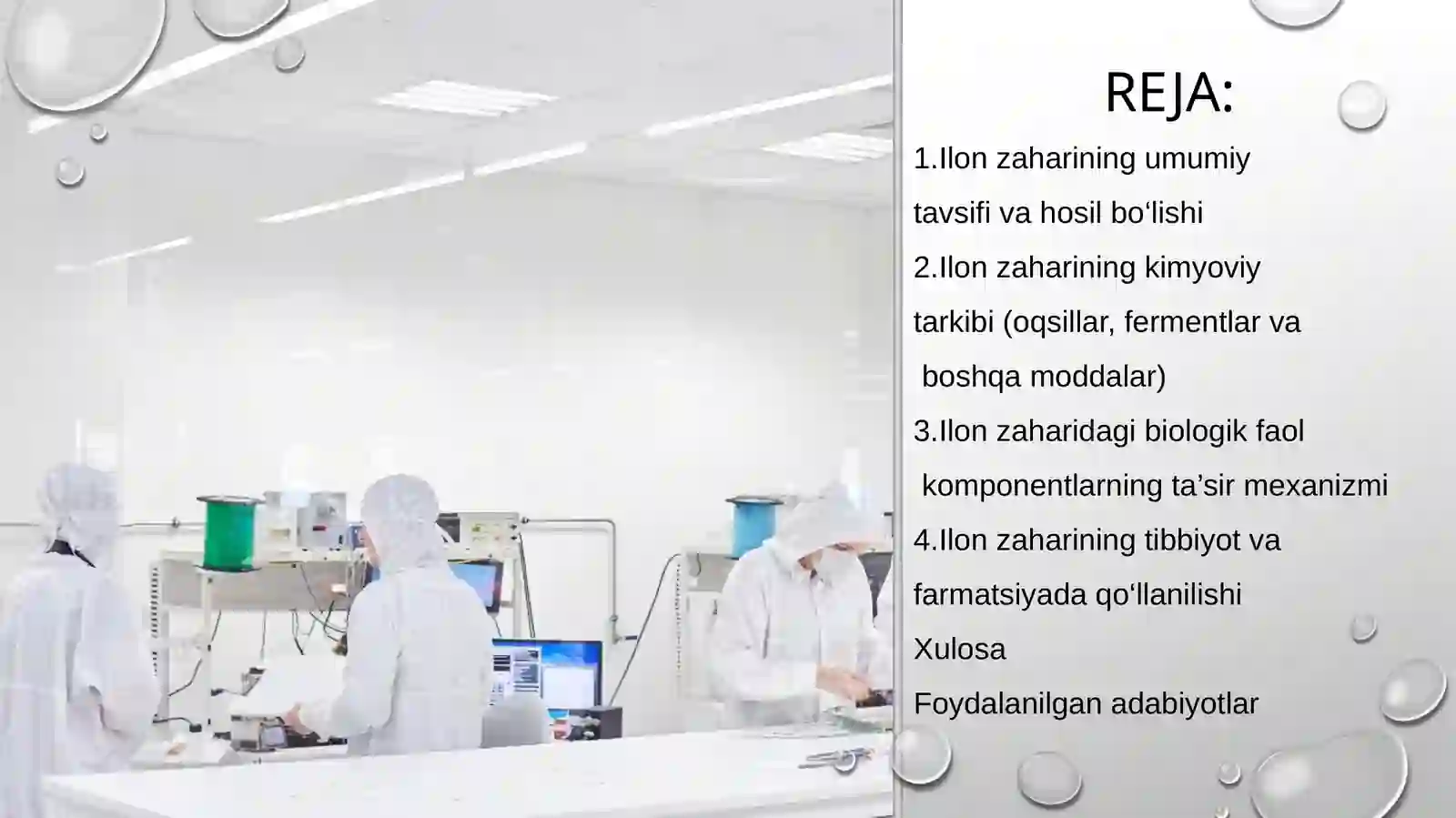 REJA:

1.Ilon zaharining umumiy tavsifi va hosil bo‘lishi
2.Ilon zaharining kimyoviy tarkibi (oqsillar, fermentlar va boshqa moddalar)
3.Ilon zaharidagi biologik faol komponentlarning ta’sir mexanizmi
4.Ilon zaharining tibbiyot va farmatsiyada qo‘llanilishi
Xulosa
Foydalanilgan adabiyotlar